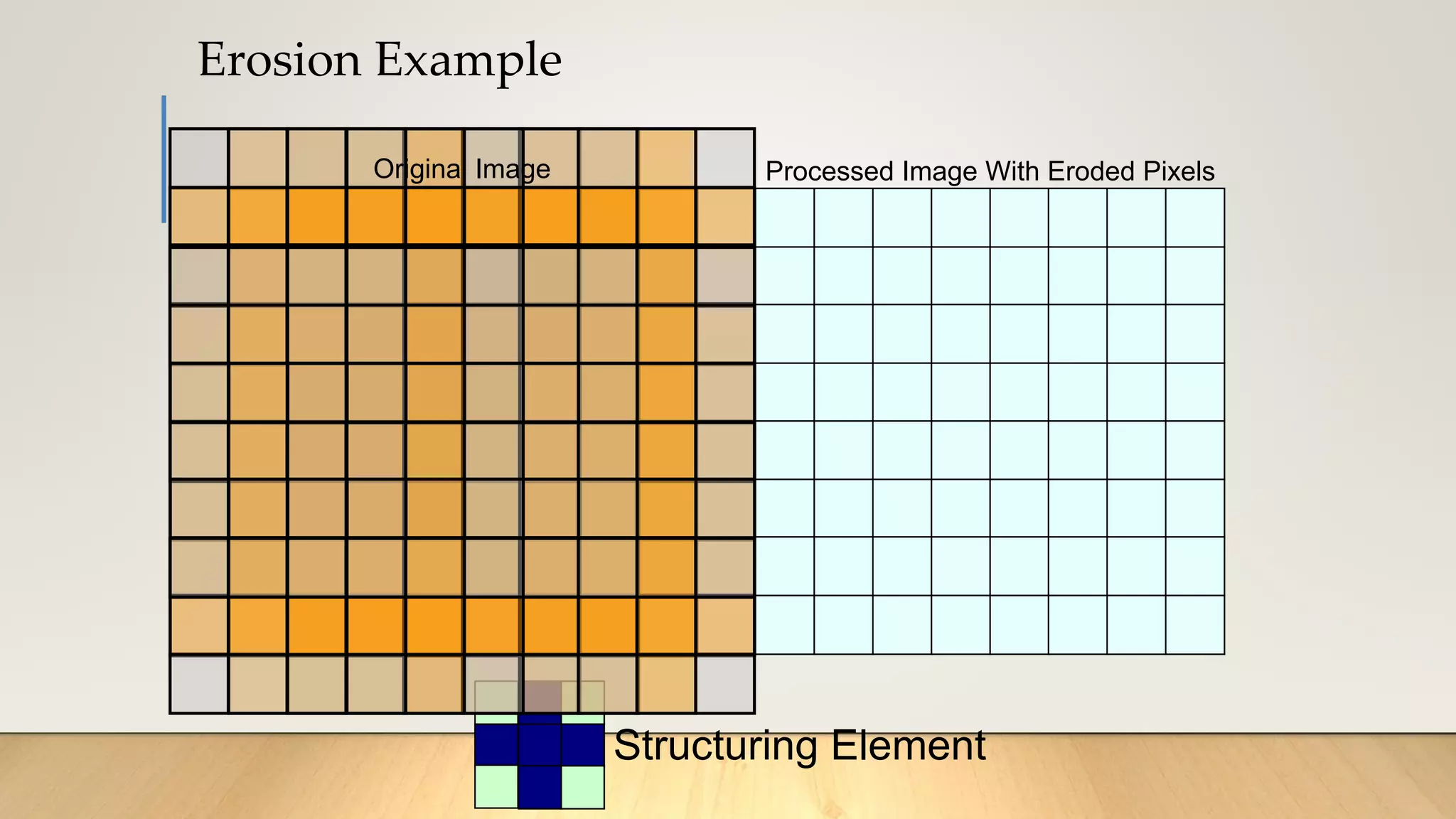 Erosion Example

Original Image

Processed Image With Eroded Pixels

Structuring Element